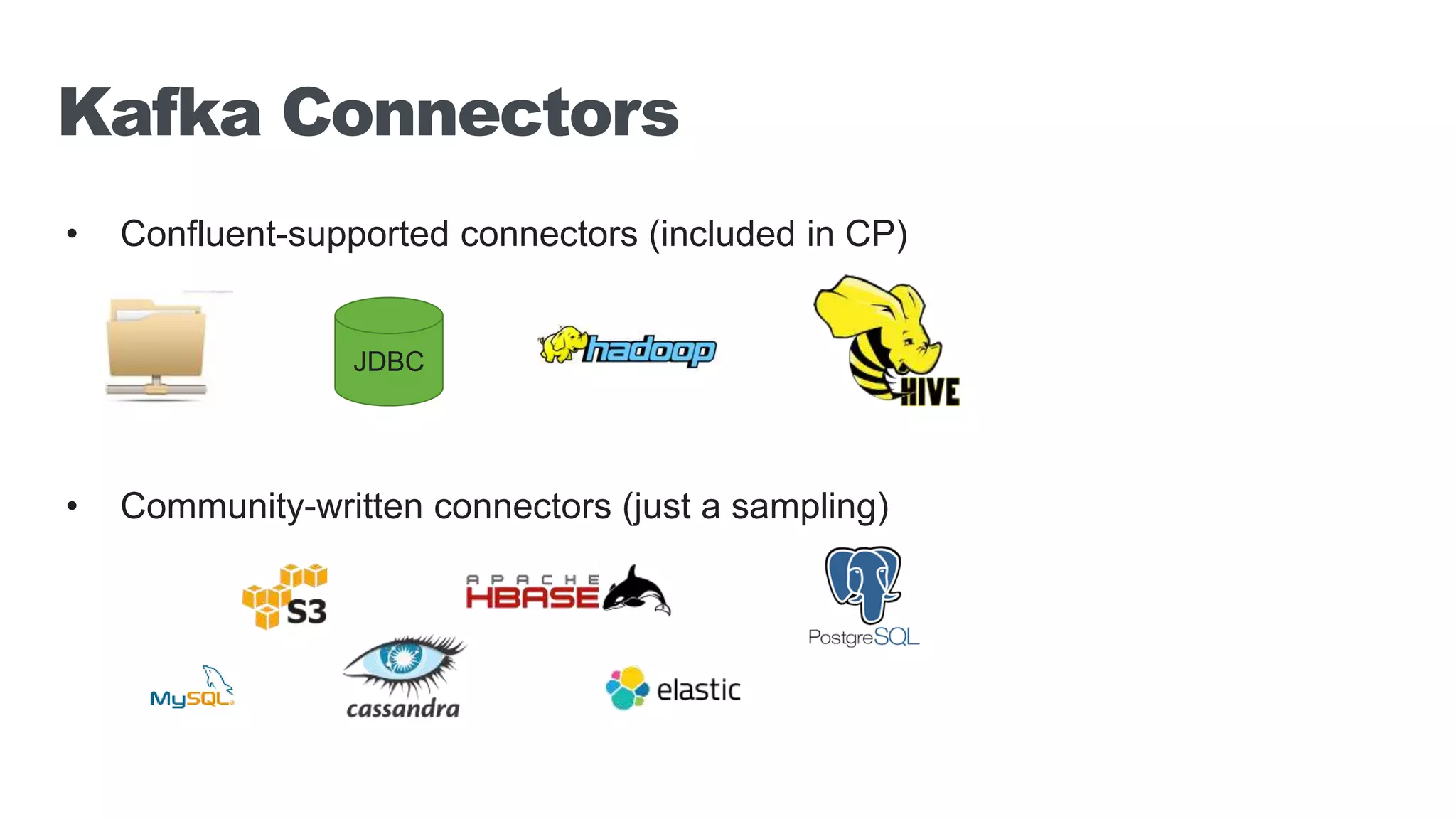 Kafka Connectors

• Confluent-supported connectors (included in CP)

JDBC

hadoop

HIVE

• Community-written connectors (just a sampling)

S3

APACHE HBASE

PostgreSQL

MySQL

cassandra

elastic